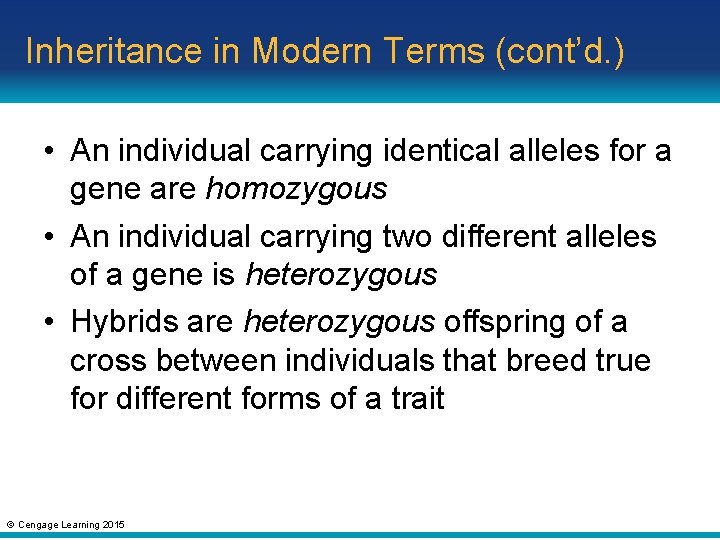 Inheritance in Modern Terms (cont'd.)

• An individual carrying identical alleles for a gene are homozygous

• An individual carrying two different alleles of a gene is heterozygous

• Hybrids are heterozygous offspring of a cross between individuals that breed true for different forms of a trait

© Cengage Learning 2015